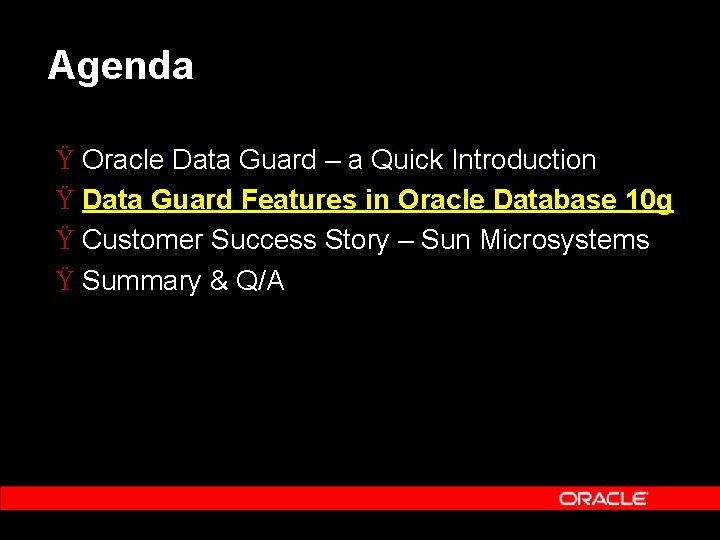 Agenda

Ÿ Oracle Data Guard – a Quick Introduction
Ÿ Data Guard Features in Oracle Database 10g
Ÿ Customer Success Story – Sun Microsystems
Ÿ Summary & Q/A

ORACLE